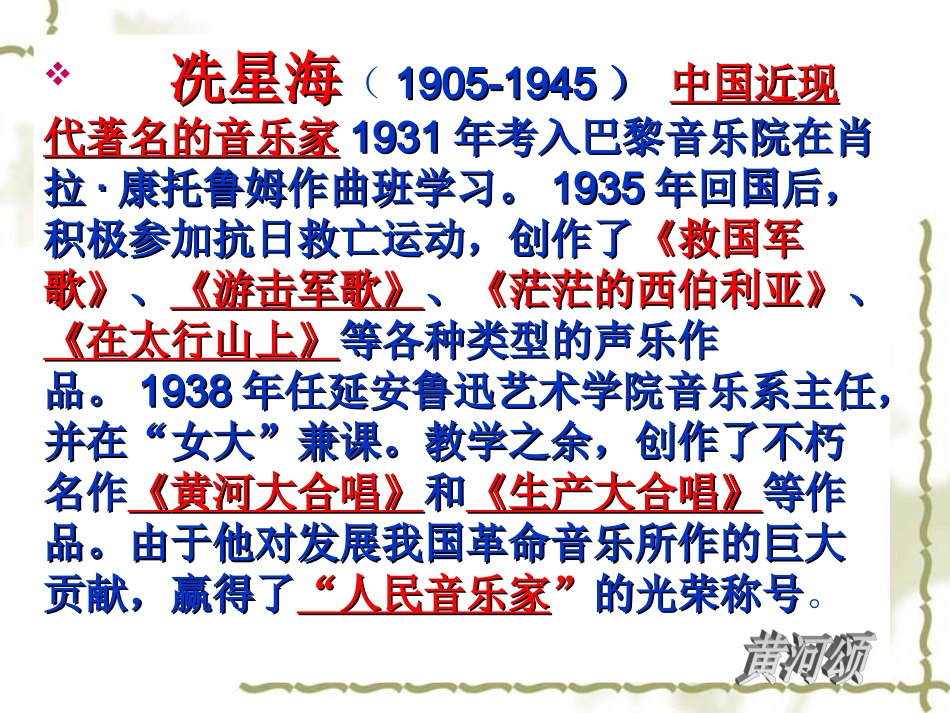 ❖ 冼星海（1905-1945） 中国近现代著名的音乐家 1931 年考入巴黎音乐院在肖拉 · 康托鲁姆作曲班学习。 1935 年回国后，积极参加抗日救亡运动，创作了《救国军歌》、《游击军歌》、《茫茫的西伯利亚》、《在太行山上》等各种类型的声乐作品。 1938 年任延安鲁迅艺术学院音乐系主任，并在“女大”兼课。教学之余，创作了不朽名作《黄河大合唱》和《生产大合唱》等作品。由于他对发展我国革命音乐所作的巨大贡献，赢得了“人民音乐家”的光荣称号。

黄河颂